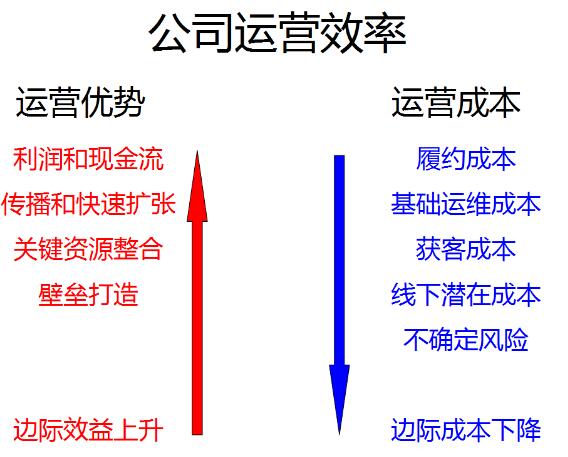 公司运营效率

运营优势

利润和现金流
传播和快速扩张
关键资源整合
壁垒打造

边际效益上升

运营成本

履约成本
基础运维成本
获客成本
线下潜在成本
不确定风险

边际成本下降